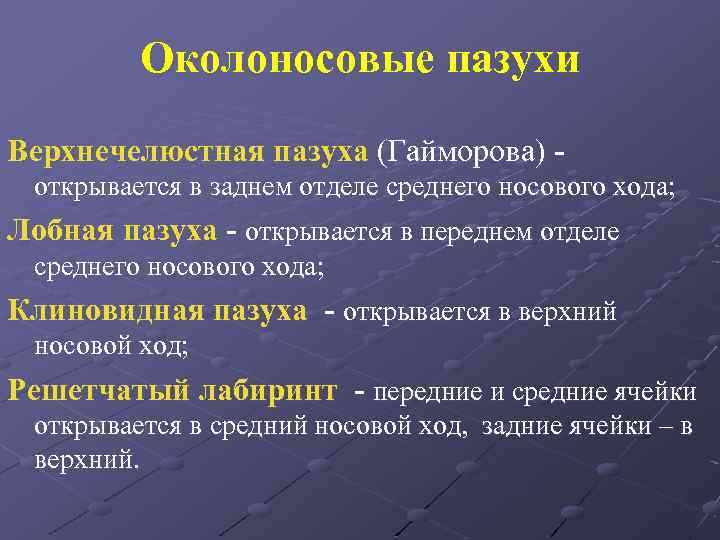 Околоносовые пазухи

Верхнечелюстная пазуха (Гайморова) - открывается в заднем отделе среднего носового хода;

Лобная пазуха - открывается в переднем отделе среднего носового хода;

Клиновидная пазуха - открывается в верхний носовой ход;

Решетчатый лабиринт - передние и средние ячейки открывается в средний носовой ход, задние ячейки – в верхний.